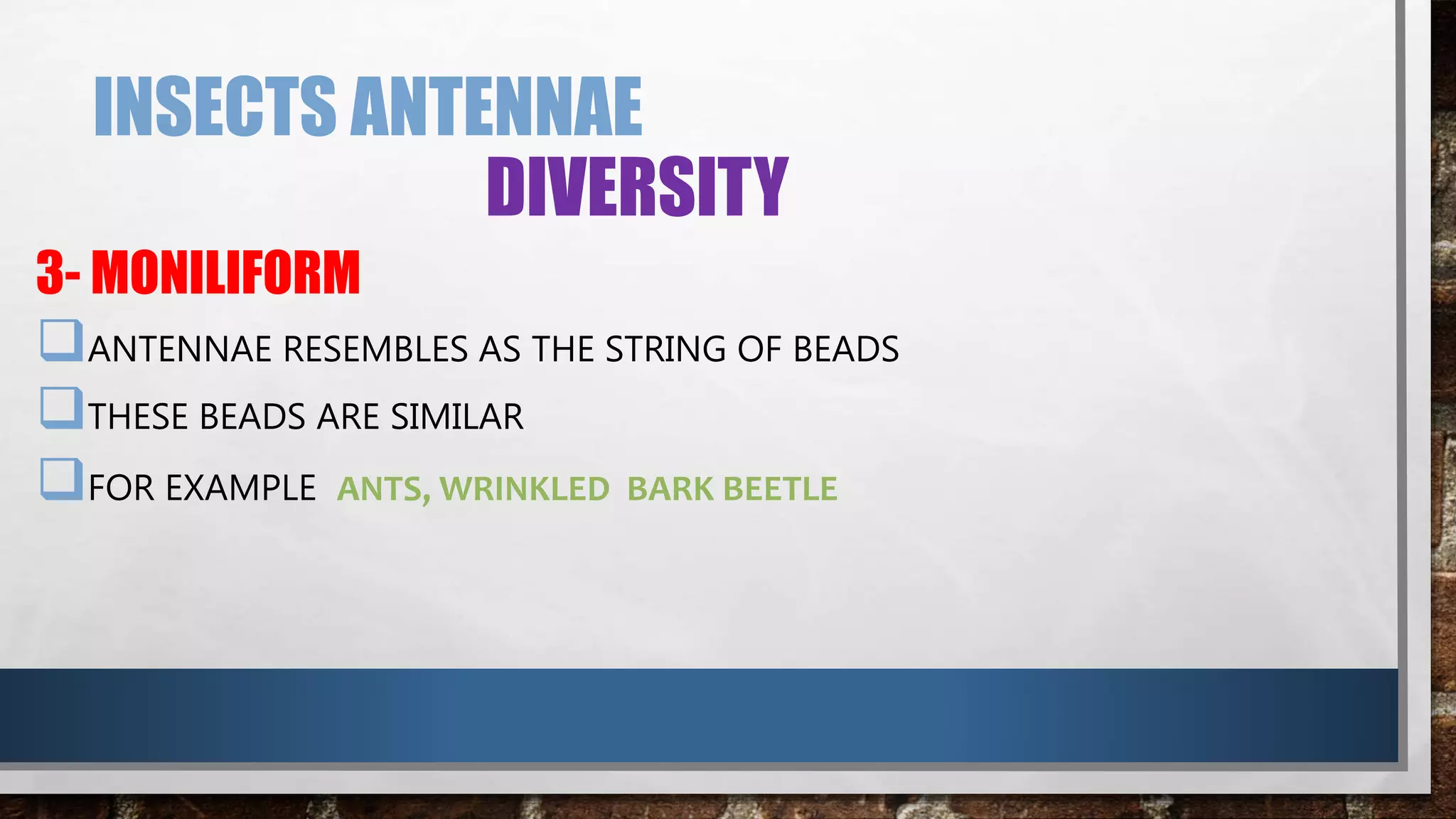 INSECTS ANTENNAE DIVERSITY

3- MONILIFORM

❑ ANTENNAE RESEMBLES AS THE STRING OF BEADS

❑ THESE BEADS ARE SIMILAR

❑ FOR EXAMPLE ANTS, WRINKLED BARK BEETLE